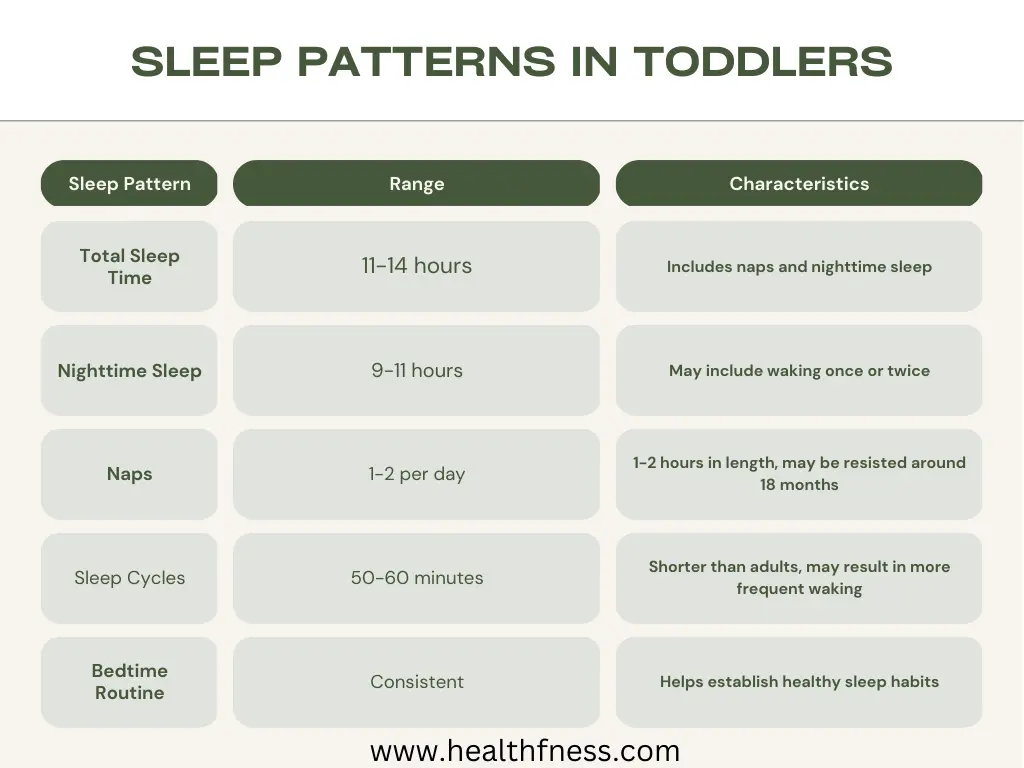 SLEEP PATTERNS IN TODDLERS

| Sleep Pattern | Range | Characteristics |
|---|---|---|
| Total Sleep Time | 11-14 hours | Includes naps and nighttime sleep |
| Nighttime Sleep | 9-11 hours | May include waking once or twice |
| Naps | 1-2 per day | 1-2 hours in length, may be resisted around 18 months |
| Sleep Cycles | 50-60 minutes | Shorter than adults, may result in more frequent waking |
| Bedtime Routine | Consistent | Helps establish healthy sleep habits |

www.healthfness.com